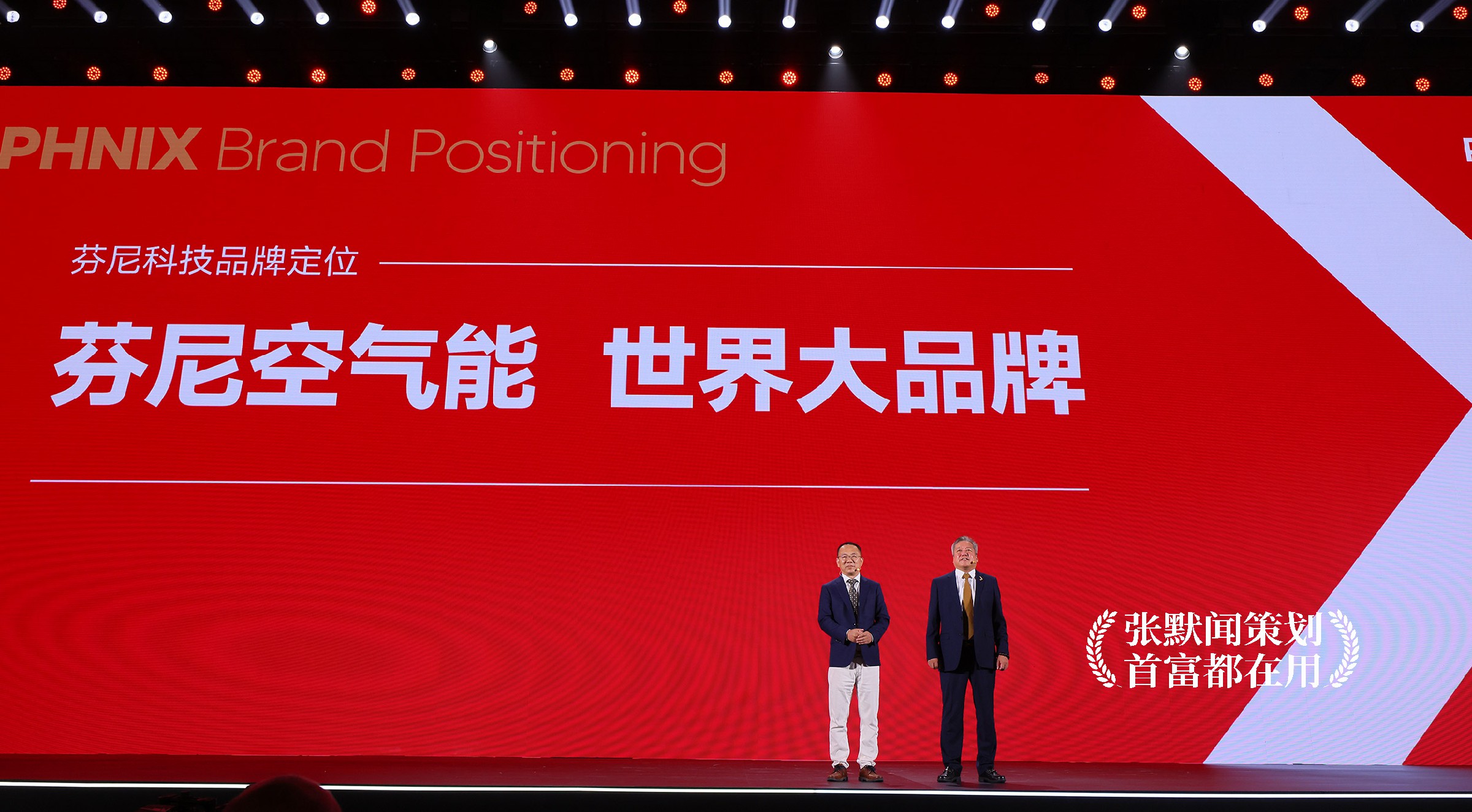 PHNIX Brand Positioning

芬尼科技品牌定位

芬尼空气能 世界大品牌

张默闻策划
首富都在用